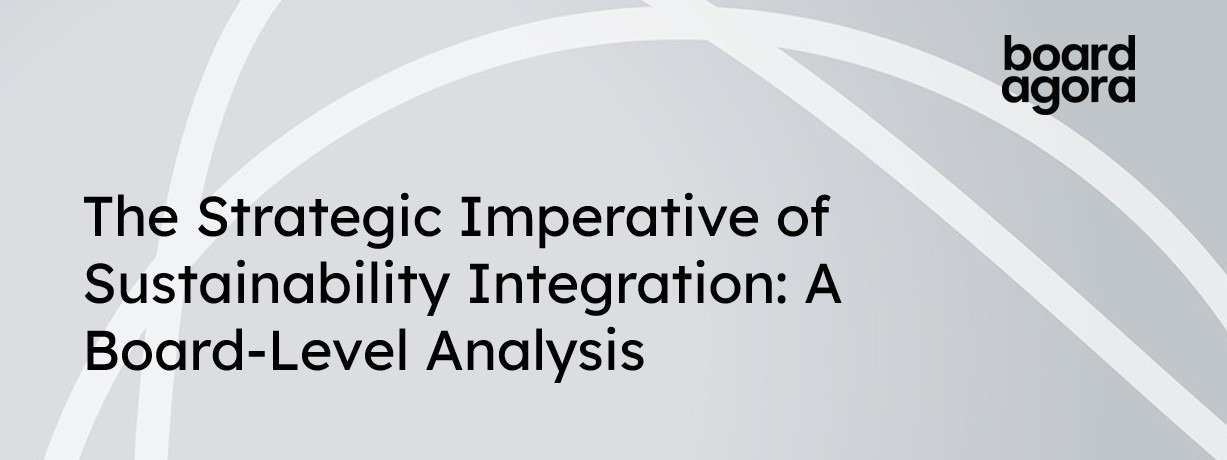 board
agora

The Strategic Imperative of Sustainability Integration: A Board-Level Analysis